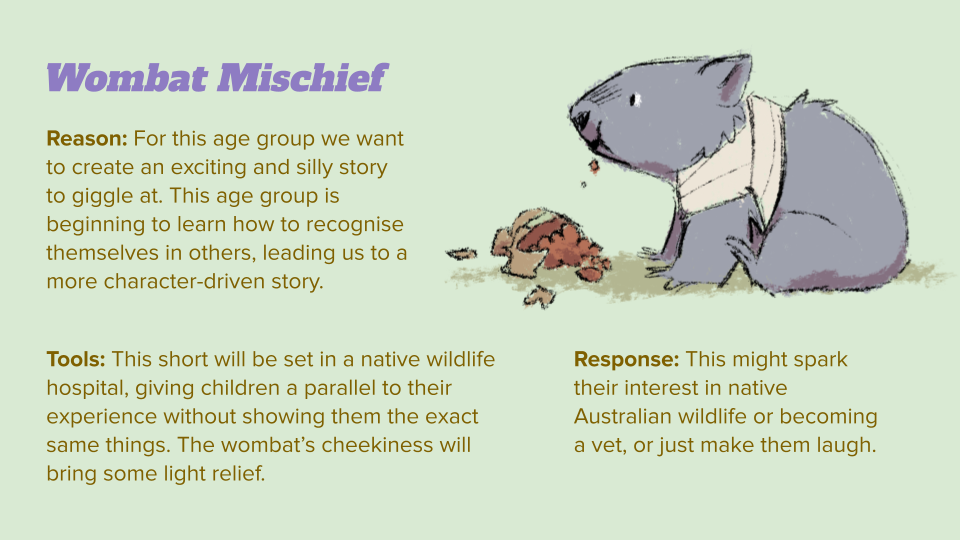 Wombat Mischief

Reason: For this age group we want to create an exciting and silly story to giggle at. This age group is beginning to learn how to recognise themselves in others, leading us to a more character-driven story.

Tools: This short will be set in a native wildlife hospital, giving children a parallel to their experience without showing them the exact same things. The wombat's cheekiness will bring some light relief.

Response: This might spark their interest in native Australian wildlife or becoming a vet, or just make them laugh.